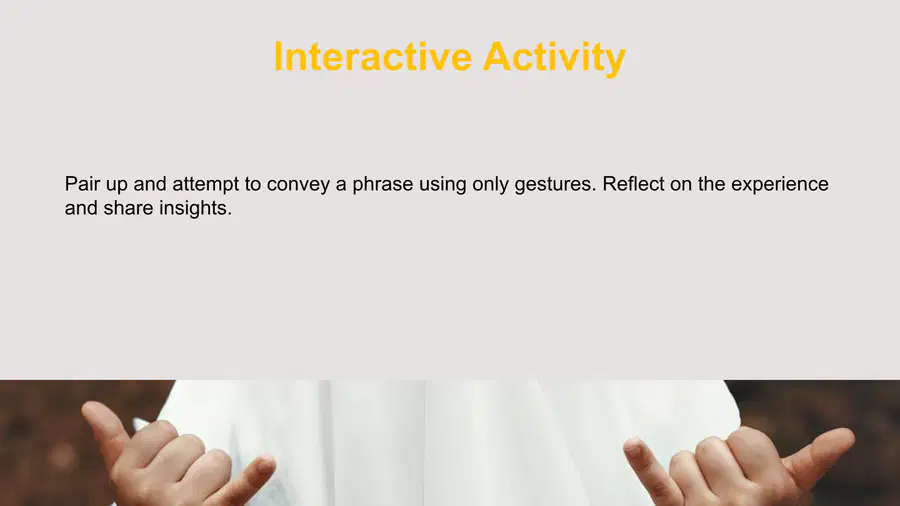 Interactive Activity

Pair up and attempt to convey a phrase using only gestures. Reflect on the experience and share insights.